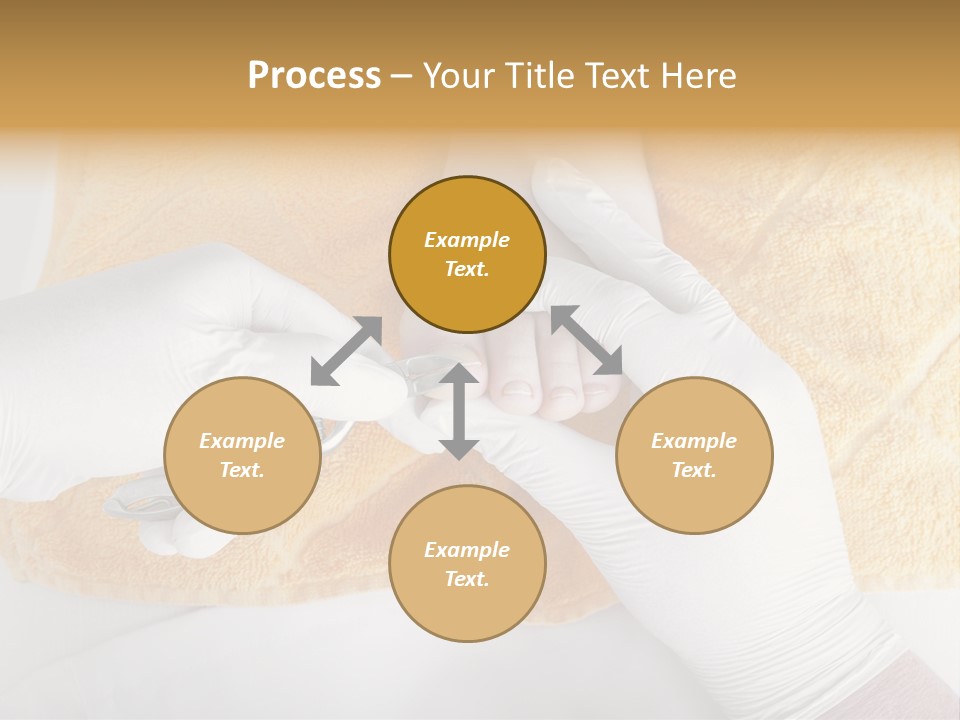 Process – Your Title Text Here

Example Text.

Example Text.

Example Text.

Example Text.